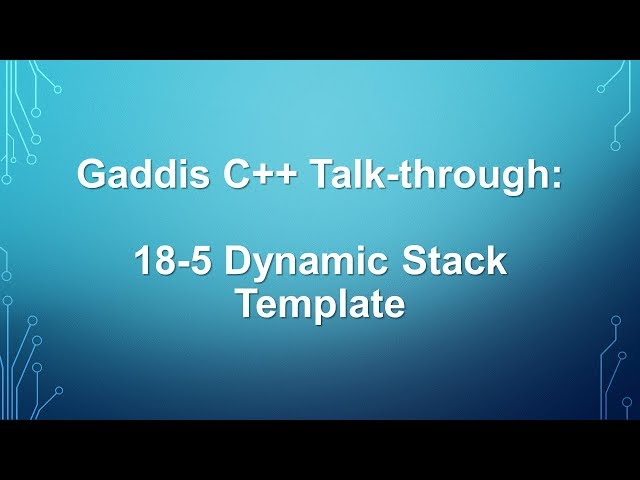 Gaddis C++ Talk-through:

18-5 Dynamic Stack Template